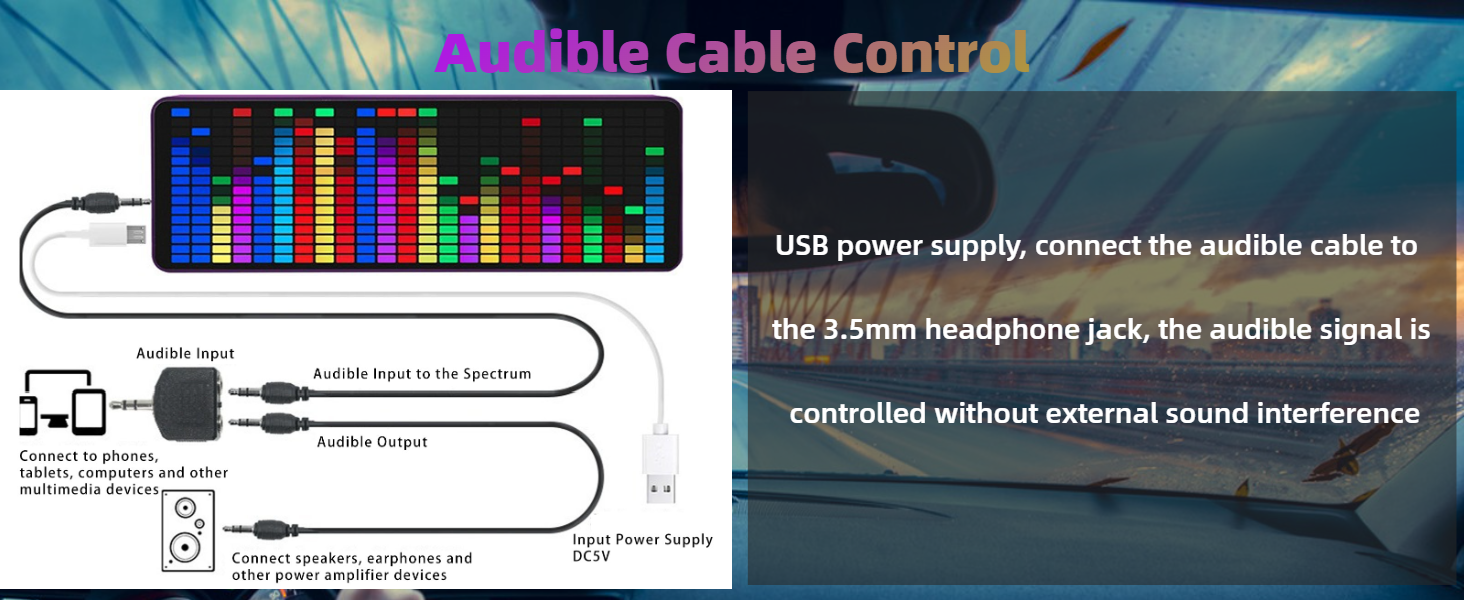 Audible Cable Control

Audible Input

Audible Input to the Spectrum

Audible Output

Connect to phones, tablets, computers and other multimedia devices

Connect speakers, earphones and other power amplifier devices

Input Power Supply DC5V

USB power supply, connect the audible cable to the 3.5mm headphone jack, the audible signal is controlled without external sound interference